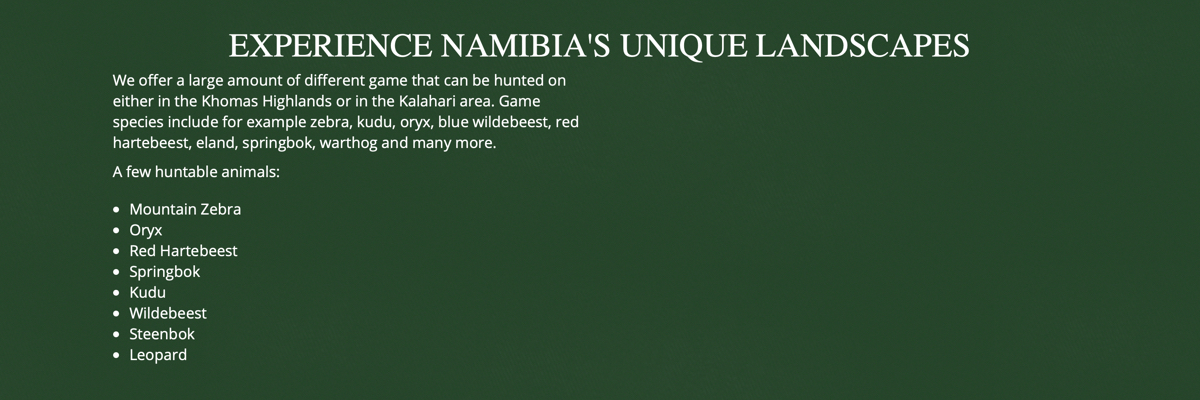 EXPERIENCE NAMIBIA'S UNIQUE LANDSCAPES

We offer a large amount of different game that can be hunted on either in the Khomas Highlands or in the Kalahari area. Game species include for example zebra, kudu, oryx, blue wildebeest, red hartebeest, eland, springbok, warthog and many more.

A few huntable animals:

- Mountain Zebra
- Oryx
- Red Hartebeest
- Springbok
- Kudu
- Wildebeest
- Steenbok
- Leopard